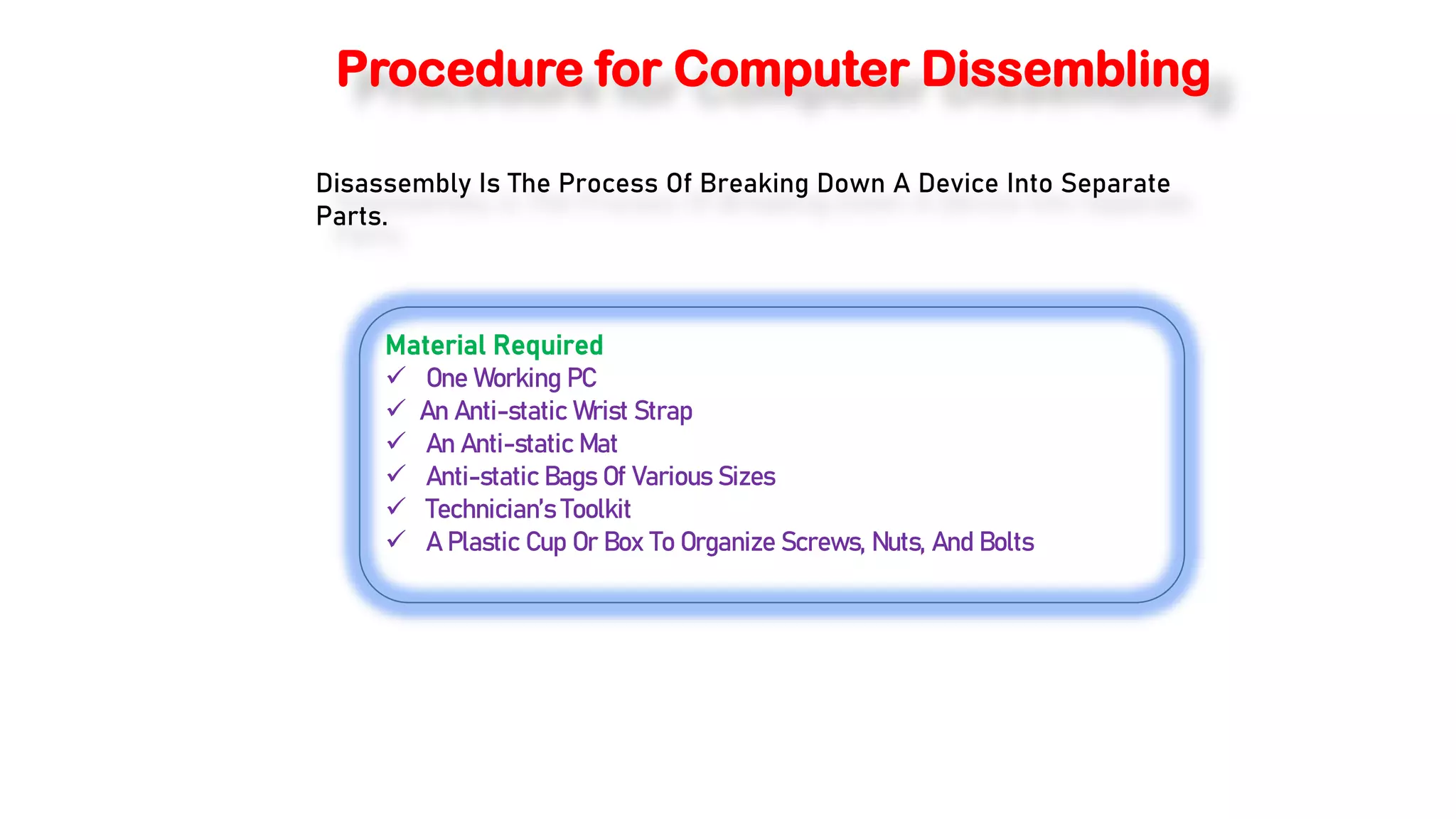 Procedure for Computer Dissembling

Disassembly Is The Process Of Breaking Down A Device Into Separate Parts.

Material Required
✓ One Working PC
✓ An Anti-static Wrist Strap
✓ An Anti-static Mat
✓ Anti-static Bags Of Various Sizes
✓ Technician's Toolkit
✓ A Plastic Cup Or Box To Organize Screws, Nuts, And Bolts